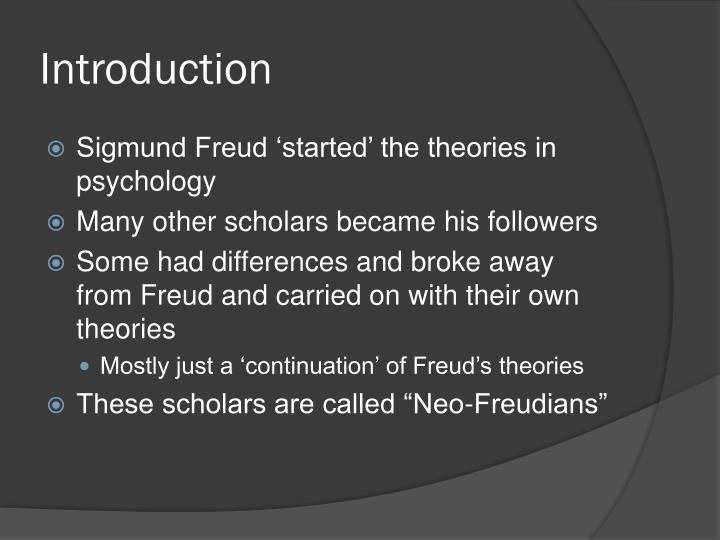 Introduction

Sigmund Freud ‘started’ the theories in psychology

Many other scholars became his followers

Some had differences and broke away from Freud and carried on with their own theories

Mostly just a ‘continuation’ of Freud’s theories

These scholars are called “Neo-Freudians”